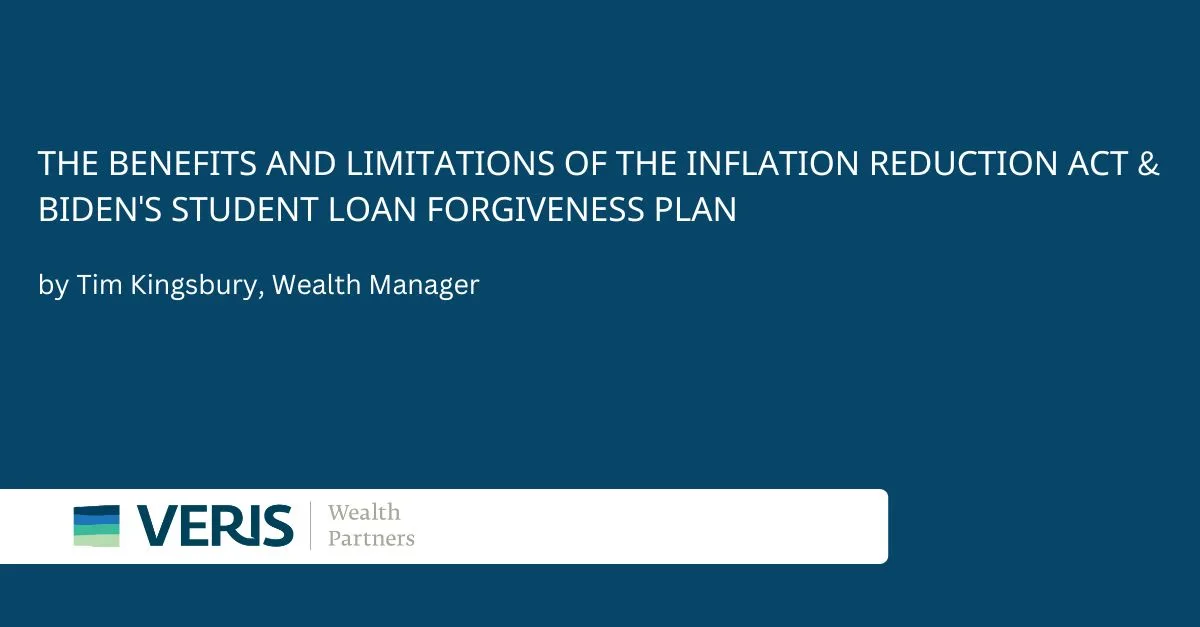 THE BENEFITS AND LIMITATIONS OF THE INFLATION REDUCTION ACT & BIDEN'S STUDENT LOAN FORGIVENESS PLAN

by Tim Kingsbury, Wealth Manager

VERIS

Wealth
Partners